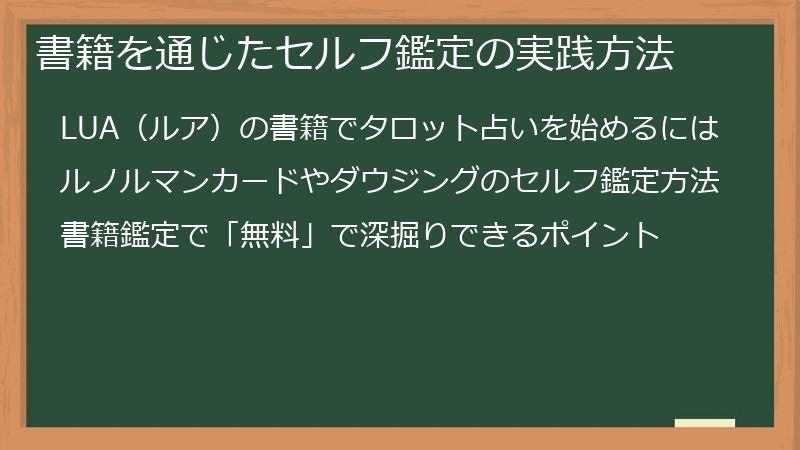 書籍を通じたセルフ鑑定の実践方法

LUA（ルア）の書籍でタロット占いを始めるには

ルノルマンカードやダウジングのセルフ鑑定方法

書籍鑑定で「無料」で深掘りできるポイント